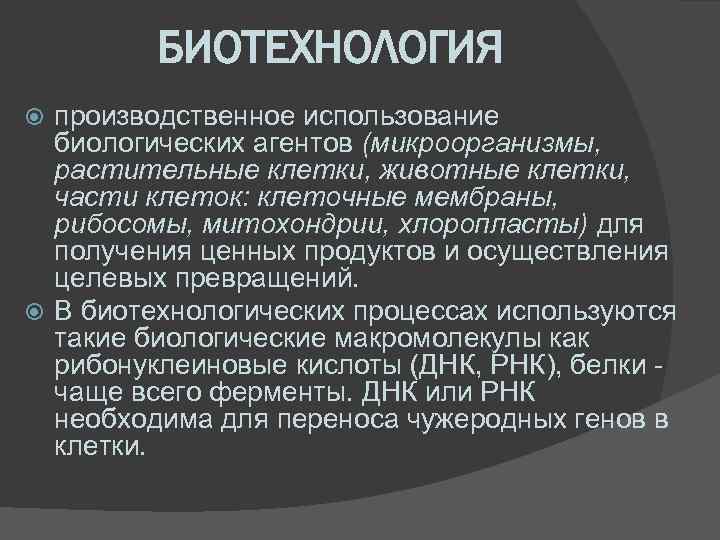 БИОТЕХНОЛОГИЯ

производственное использование биологических агентов (микроорганизмы, растительные клетки, животные клетки, части клеток: клеточные мембраны, рибосомы, митохондрии, хлоропласты) для получения ценных продуктов и осуществления целевых превращений.

В биотехнологических процессах используются такие биологические макромолекулы как рибонуклеиновые кислоты (ДНК, РНК), белки - чаще всего ферменты. ДНК или РНК необходима для переноса чужеродных генов в клетки.